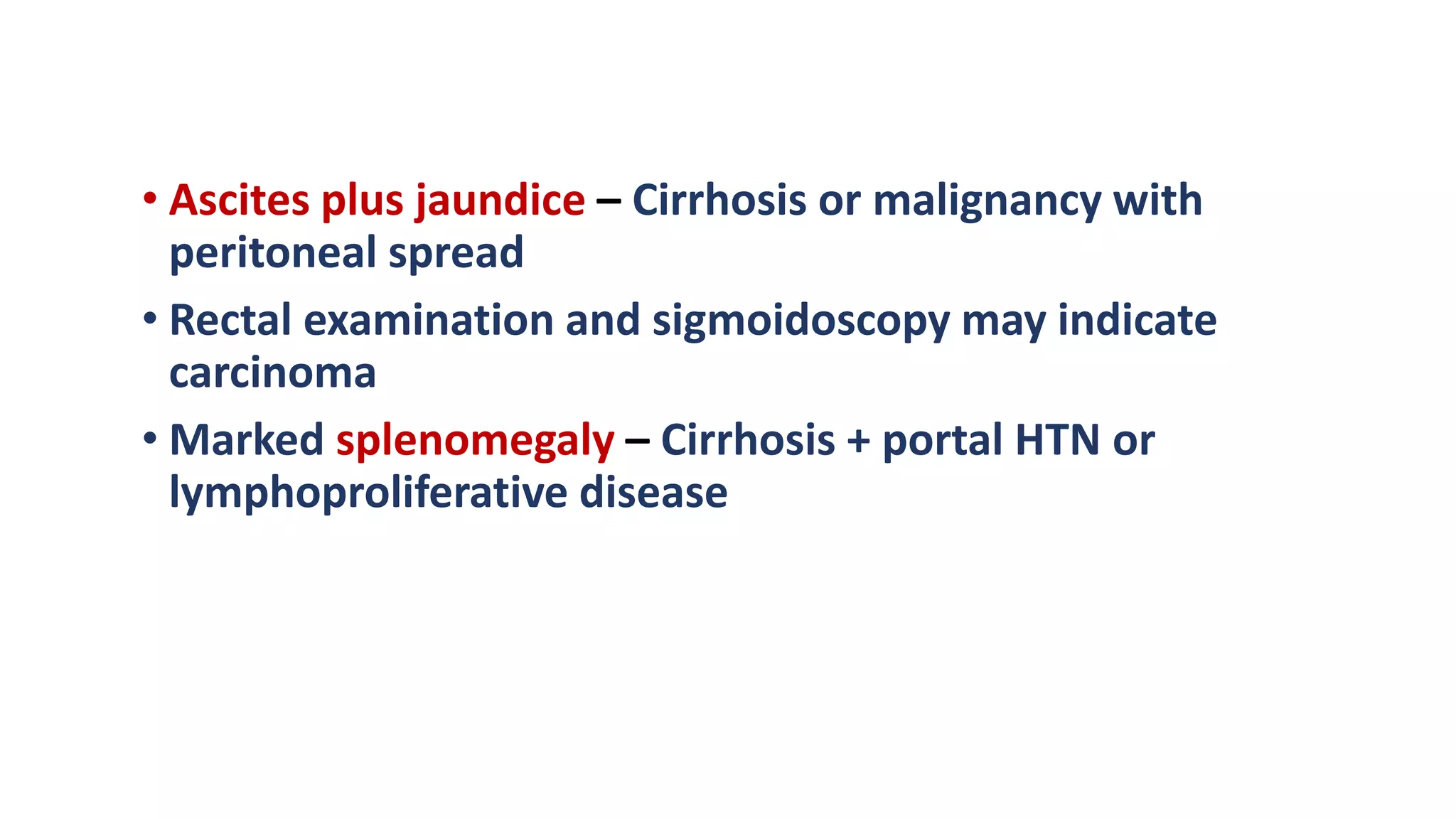 • Ascites plus jaundice – Cirrhosis or malignancy with peritoneal spread

• Rectal examination and sigmoidoscopy may indicate carcinoma

• Marked splenomegaly – Cirrhosis + portal HTN or lymphoproliferative disease